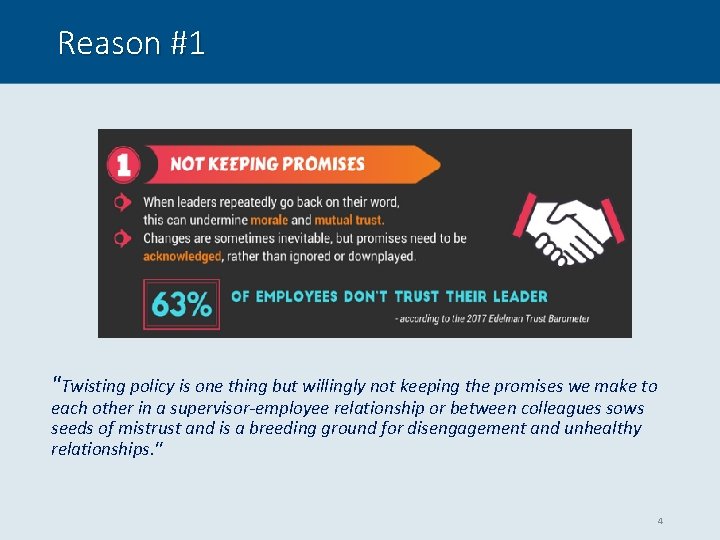 Reason #1

1 NOT KEEPING PROMISES

When leaders repeatedly go back on their word, this can undermine morale and mutual trust.

Changes are sometimes inevitable, but promises need to be acknowledged, rather than ignored or downplayed.

63% OF EMPLOYEES DON'T TRUST THEIR LEADER

- according to the 2017 Edelman Trust Barometer

"Twisting policy is one thing but willingly not keeping the promises we make to each other in a supervisor-employee relationship or between colleagues sows seeds of mistrust and is a breeding ground for disengagement and unhealthy relationships."

4